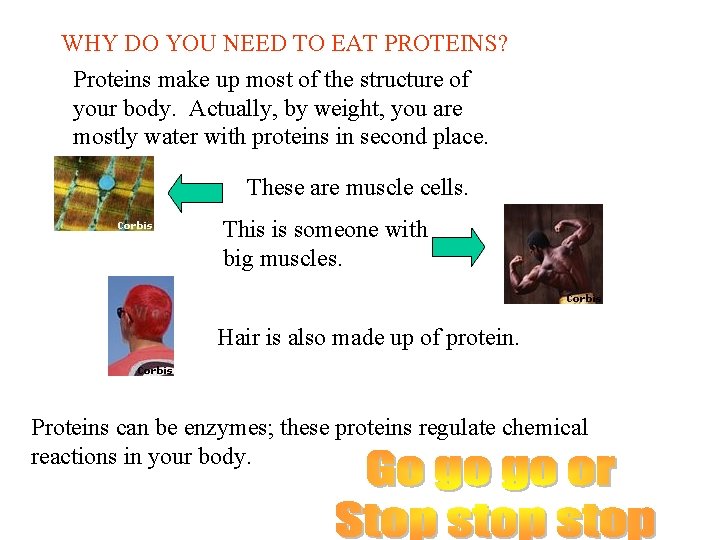 WHY DO YOU NEED TO EAT PROTEINS?

Proteins make up most of the structure of your body. Actually, by weight, you are mostly water with proteins in second place.

Corbis

These are muscle cells.

This is someone with big muscles.

Corbis

Corbis

Hair is also made up of protein.

Proteins can be enzymes; these proteins regulate chemical reactions in your body.

Go go go or
Stop stop stop